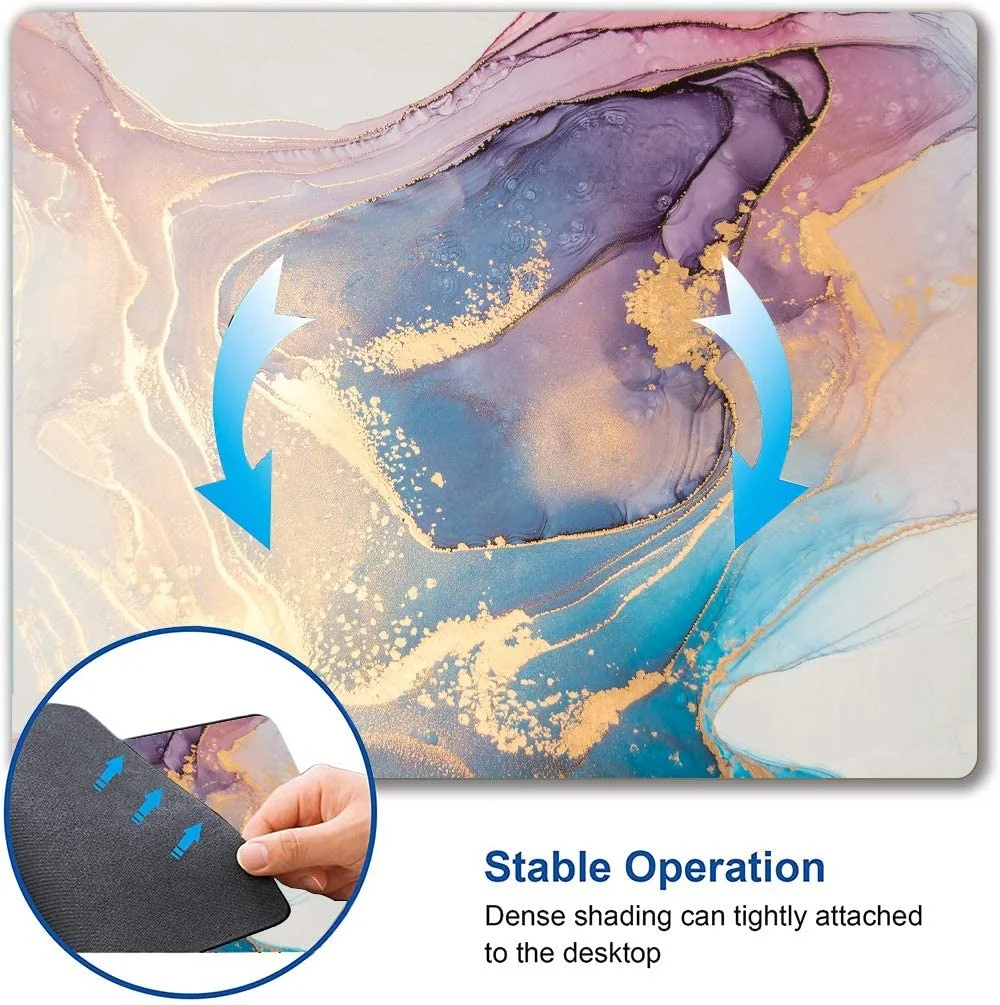 Stable Operation

Dense shading can tightly attached to the desktop